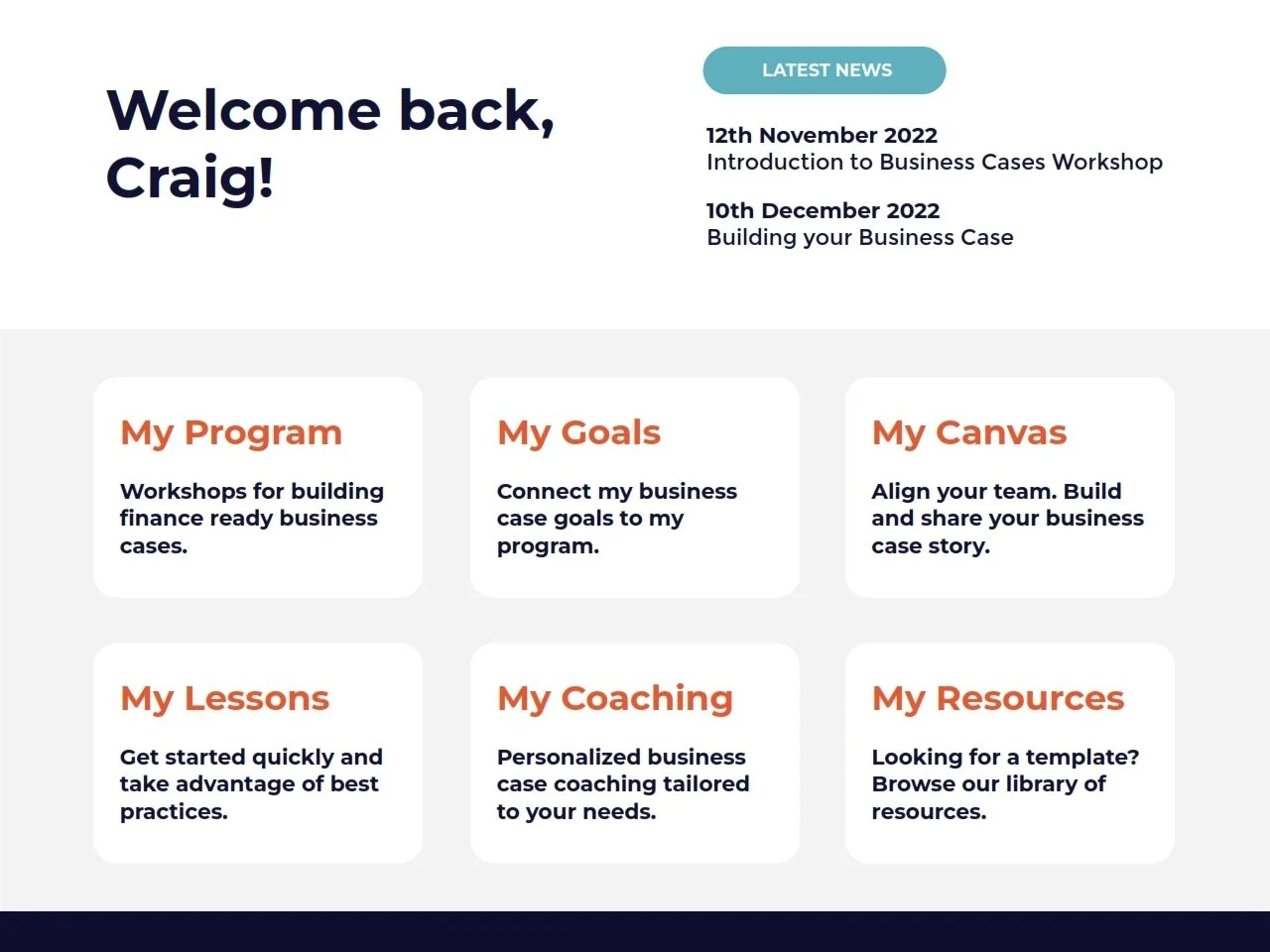 Welcome back, Craig!

LATEST NEWS

12th November 2022
Introduction to Business Cases Workshop

10th December 2022
Building your Business Case

My Program

Workshops for building finance ready business cases.

My Goals

Connect my business case goals to my program.

My Canvas

Align your team. Build and share your business case story.

My Lessons

Get started quickly and take advantage of best practices.

My Coaching

Personalized business case coaching tailored to your needs.

My Resources

Looking for a template? Browse our library of resources.